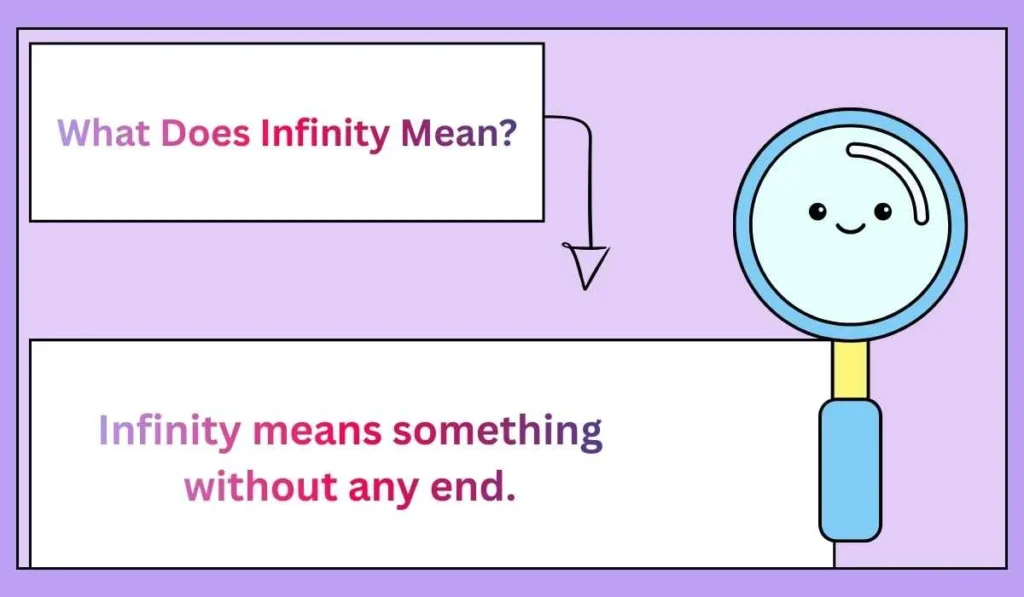 What Does Infinity Mean?

Infinity means something without any end.